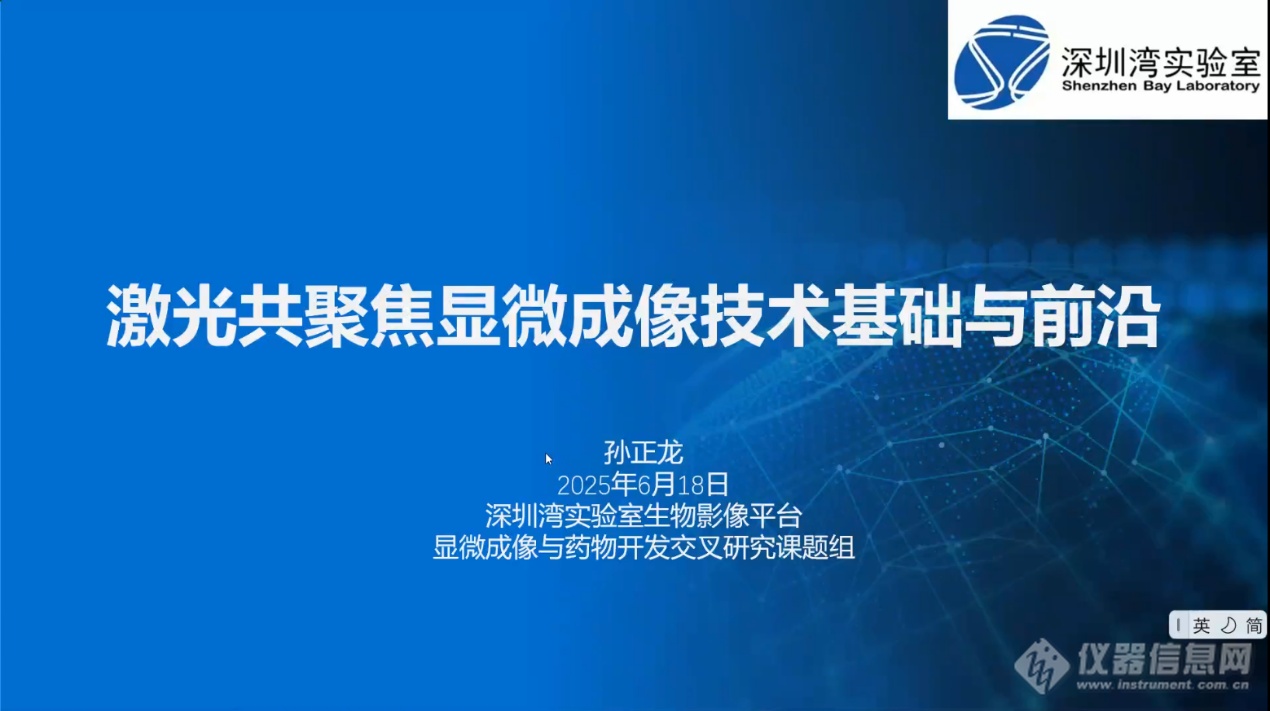 深圳湾实验室
Shenzhen Bay Laboratory

激光共聚焦显微成像技术基础与前沿

孙正龙
2025年6月18日
深圳湾实验室生物影像平台
显微成像与药物开发交叉研究课题组

英 简

仪器信息网
www.instrument.com.cn